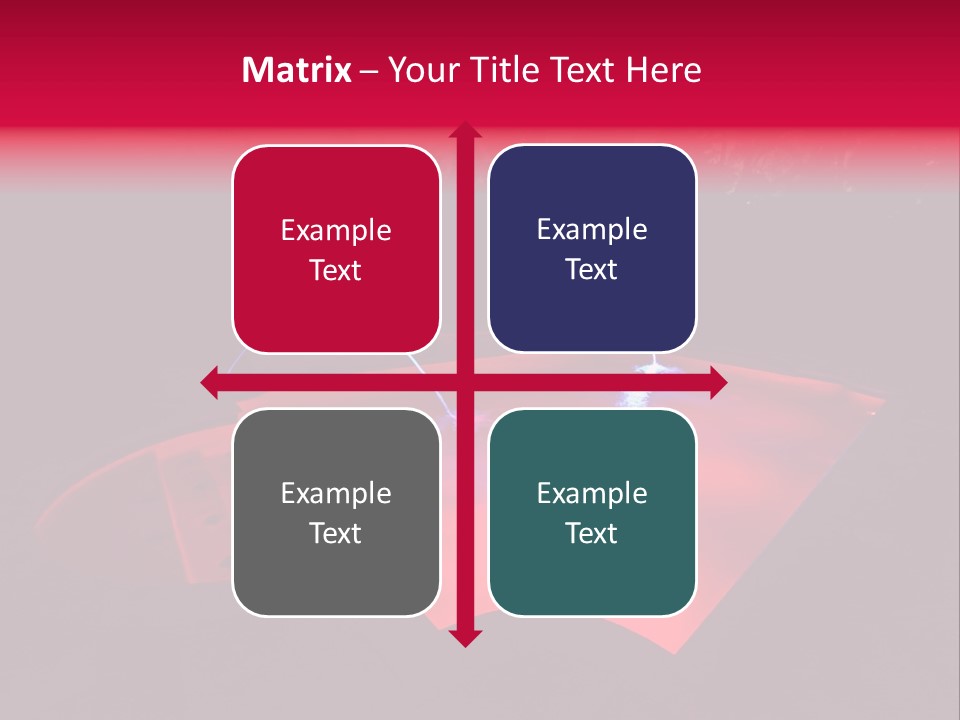 Matrix – Your Title Text Here

Example Text

Example Text

Example Text

Example Text